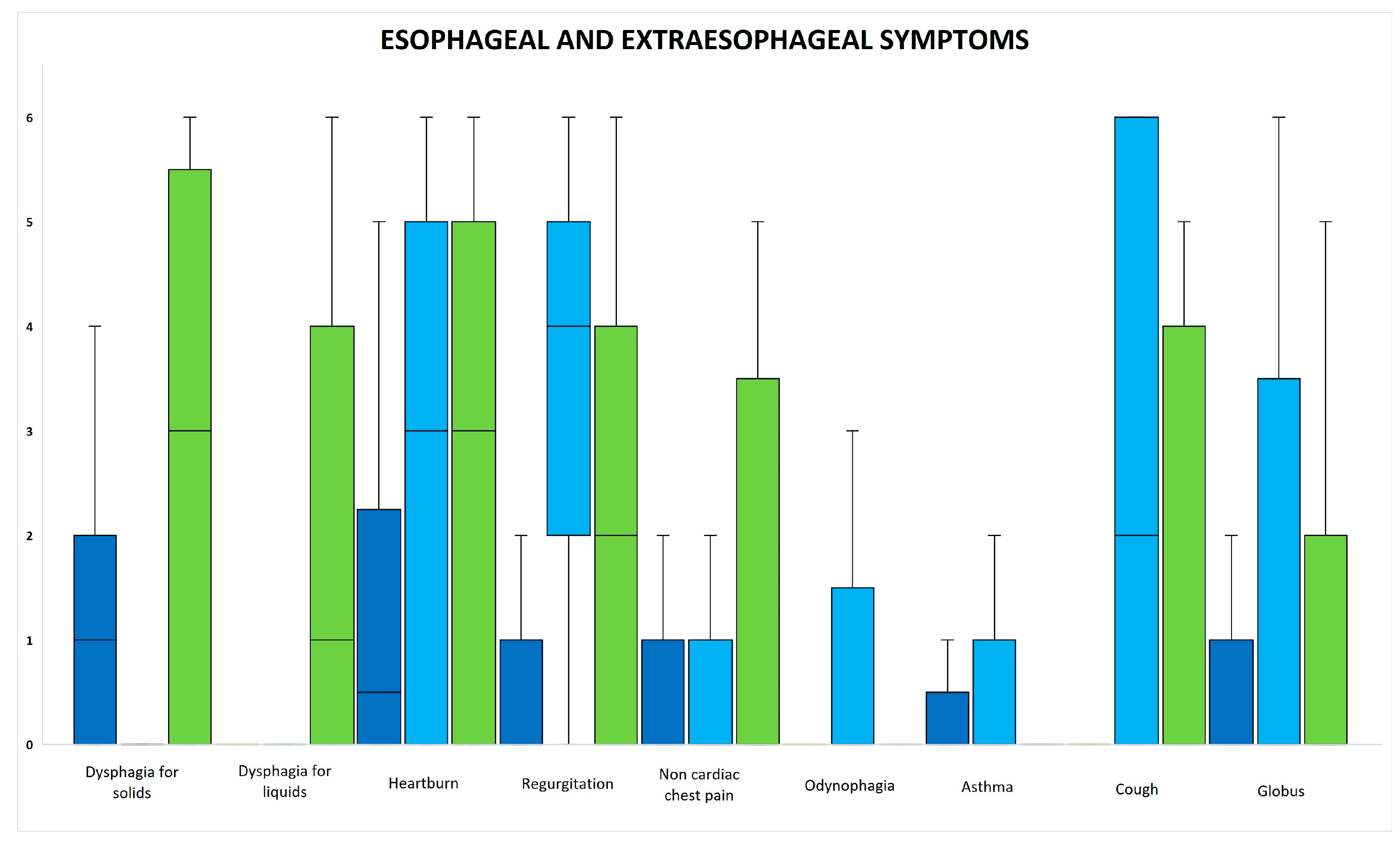 ESOPHAGEAL AND EXTRAESOPHAGEAL SYMPTOMS

6
5
4
3
2
1
0

Dysphagia for solids
Dysphagia for liquids
Heartburn
Regurgitation
Non cardiac chest pain
Odynophagia
Asthma
Cough
Globus